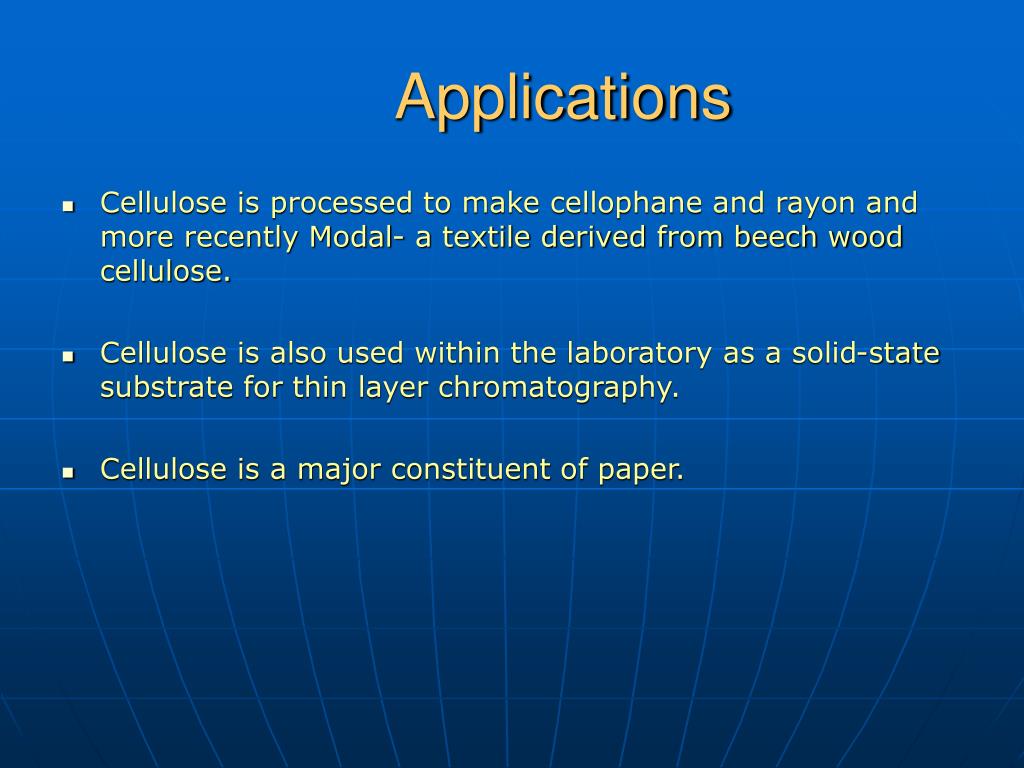 Applications

- Cellulose is processed to make cellophane and rayon and more recently Modal- a textile derived from beech wood cellulose.

- Cellulose is also used within the laboratory as a solid-state substrate for thin layer chromatography.

- Cellulose is a major constituent of paper.